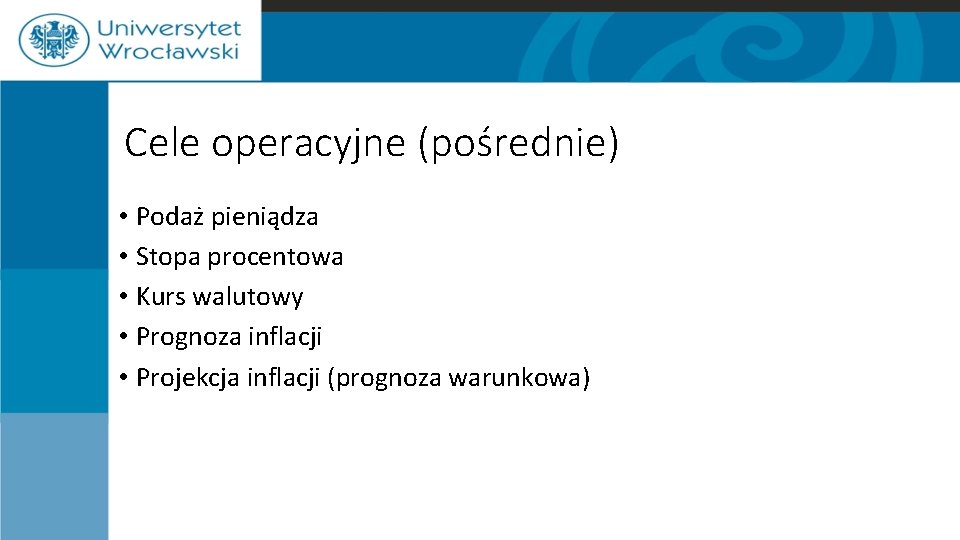 Uniwersytet Wrocławski

Cele operacyjne (pośrednie)

• Podaż pieniądza
• Stopa procentowa
• Kurs walutowy
• Prognoza inflacji
• Projekcja inflacji (prognoza warunkowa)